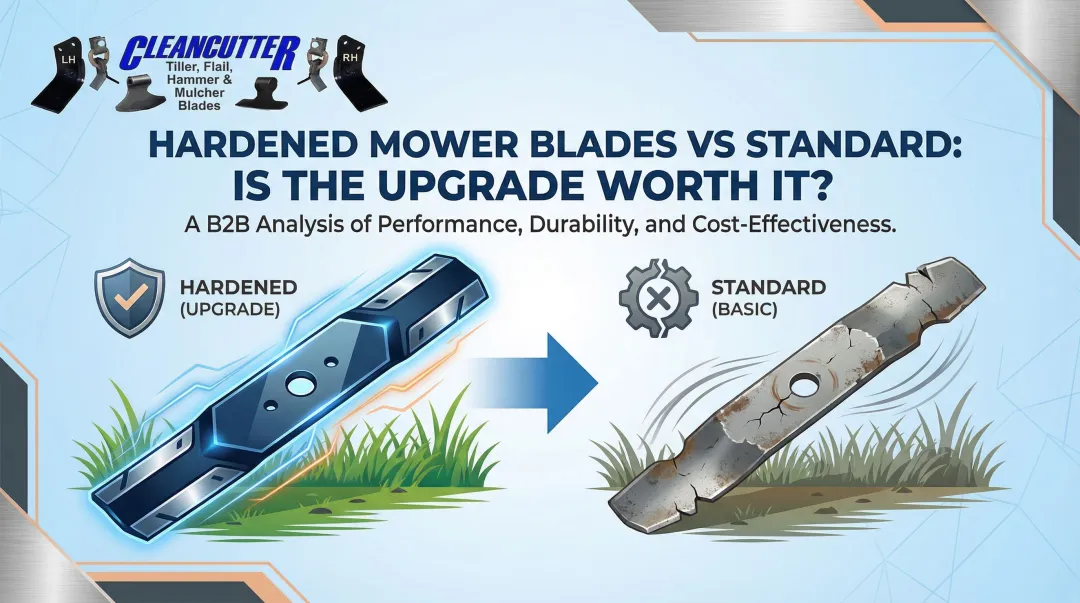 LH
CLEANCUTTER
Tiller, Flail, Hammer & Mulcher Blades
RH

HARDENED MOWER BLADES VS STANDARD: IS THE UPGRADE WORTH IT?

A B2B Analysis of Performance, Durability, and Cost-Effectiveness.

HARDENED
(UPGRADE)

STANDARD
(BASIC)